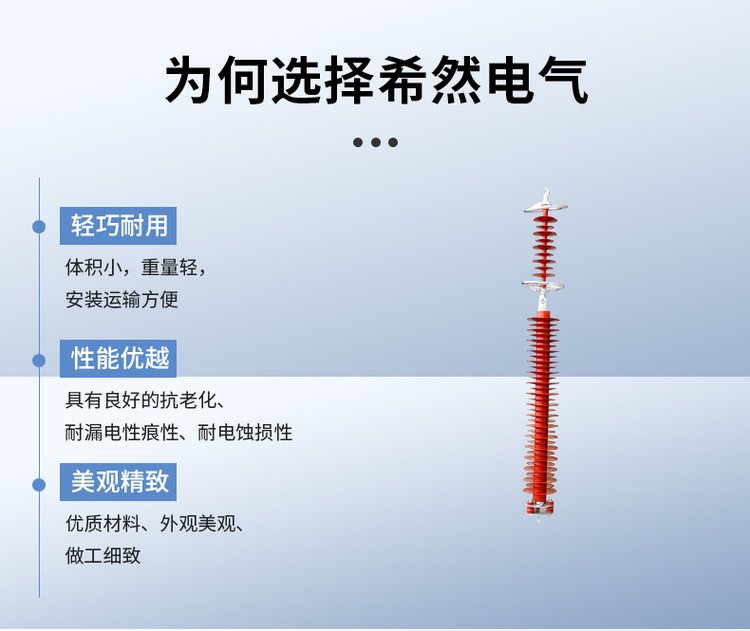 为何选择希然电气

轻巧耐用

体积小，重量轻，
安装运输方便

性能优越

具有良好的抗老化、
耐漏电性痕性、耐电蚀损性

美观精致

优质材料、外观美观、
做工细致